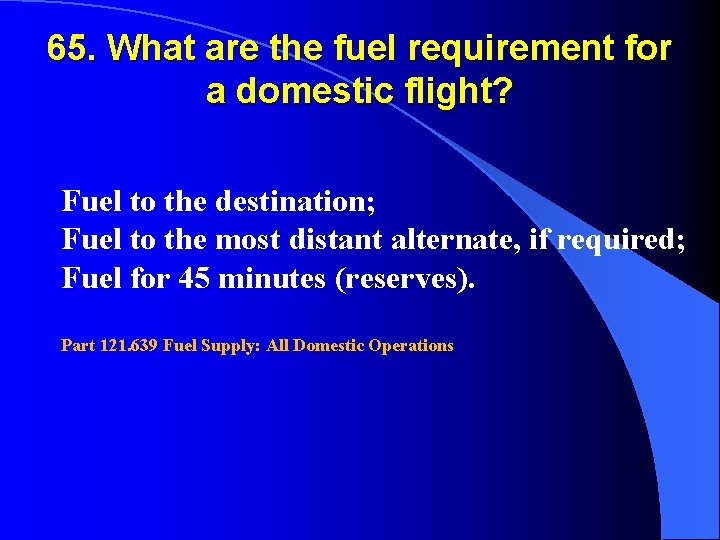 65. What are the fuel requirement for a domestic flight?

Fuel to the destination;
Fuel to the most distant alternate, if required;
Fuel for 45 minutes (reserves).

Part 121.639 Fuel Supply: All Domestic Operations